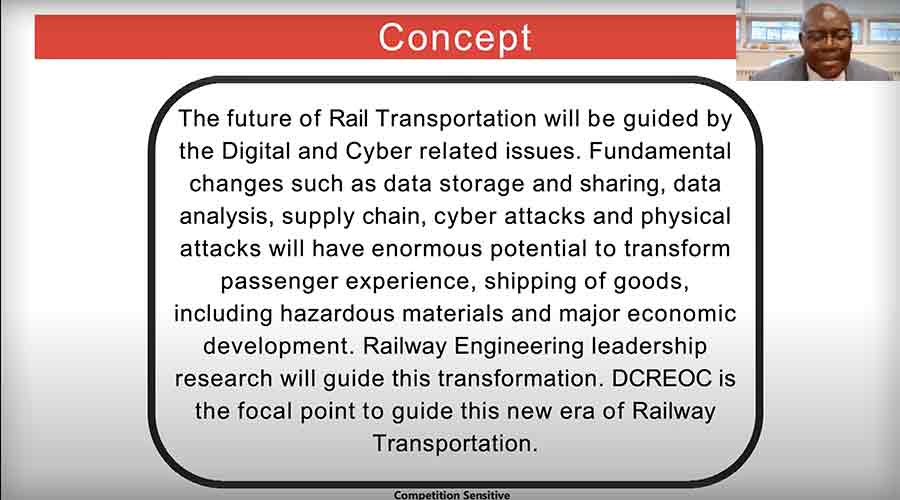 Concept

The future of Rail Transportation will be guided by the Digital and Cyber related issues. Fundamental changes such as data storage and sharing, data analysis, supply chain, cyber attacks and physical attacks will have enormous potential to transform passenger experience, shipping of goods, including hazardous materials and major economic development. Railway Engineering leadership research will guide this transformation. DCREOC is the focal point to guide this new era of Railway Transportation.

Competition Sensitive